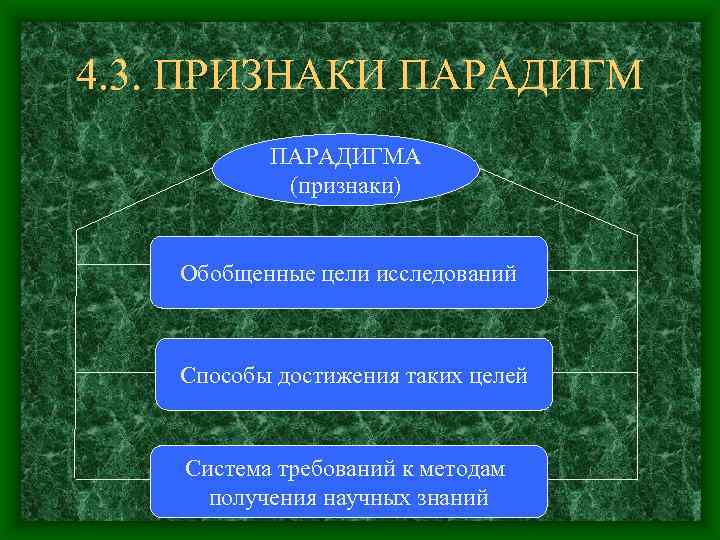 4.3. ПРИЗНАКИ ПАРАДИГМ

ПАРАДИГМА
(признаки)

Обобщенные цели исследований

Способы достижения таких целей

Система требований к методам получения научных знаний